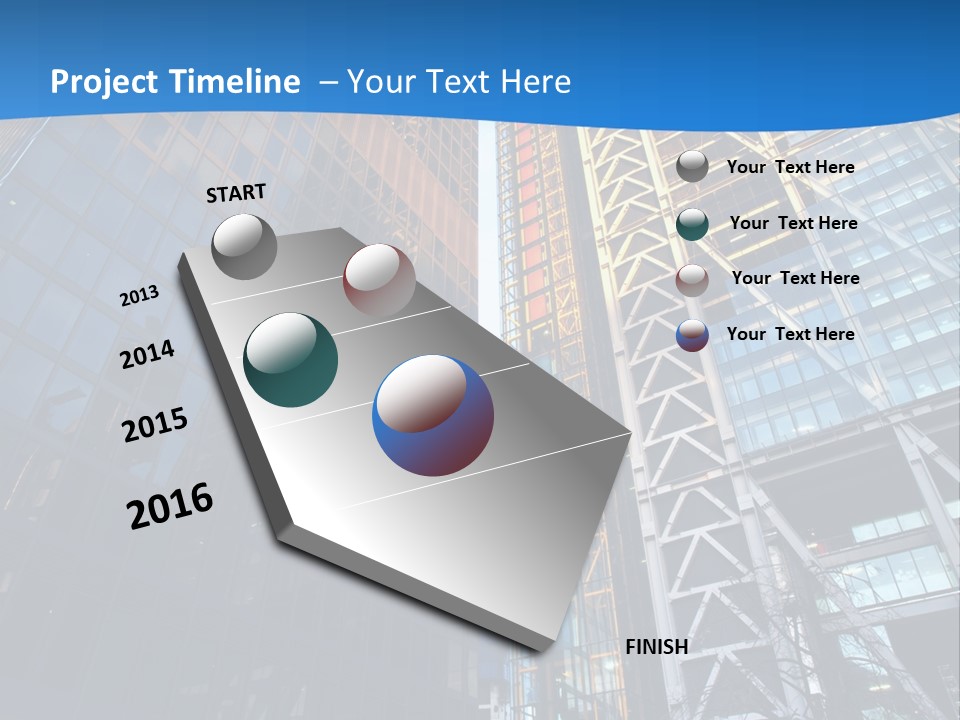 Project Timeline – Your Text Here

START

2013

2014

2015

2016

FINISH

Your Text Here

Your Text Here

Your Text Here

Your Text Here